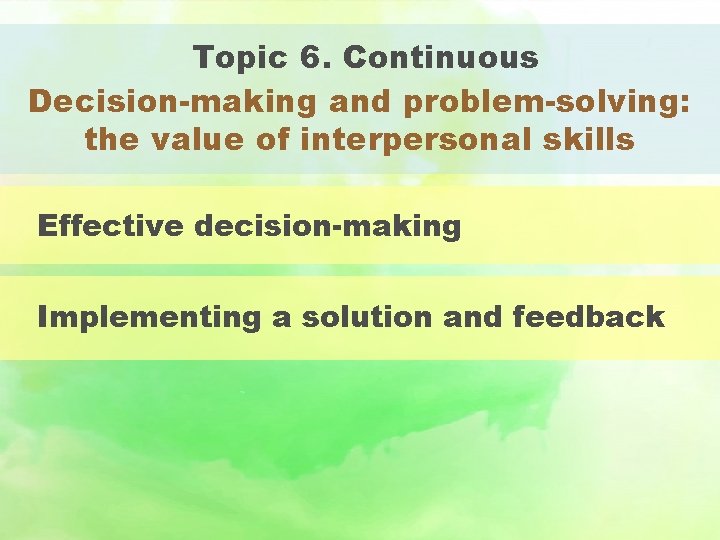 Topic 6. Continuous

Decision-making and problem-solving: the value of interpersonal skills

Effective decision-making

Implementing a solution and feedback